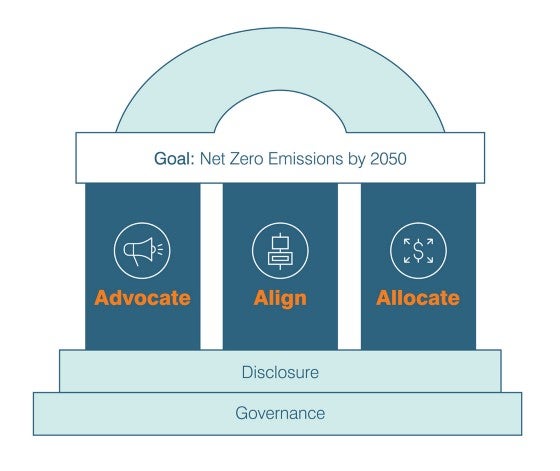 Goal: Net Zero Emissions by 2050

Advocate

Align

Allocate

Disclosure

Governance